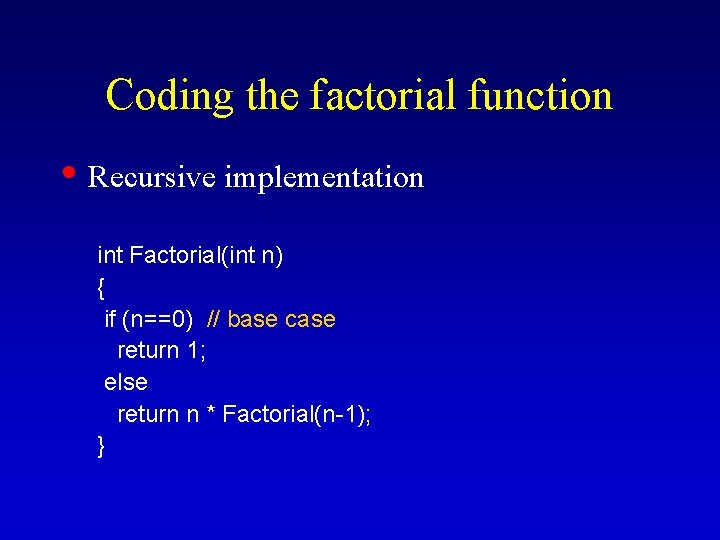 Coding the factorial function

• Recursive implementation

int Factorial(int n)
{
 if (n==0)  // base case
   return 1;
 else
   return n * Factorial(n-1);
}